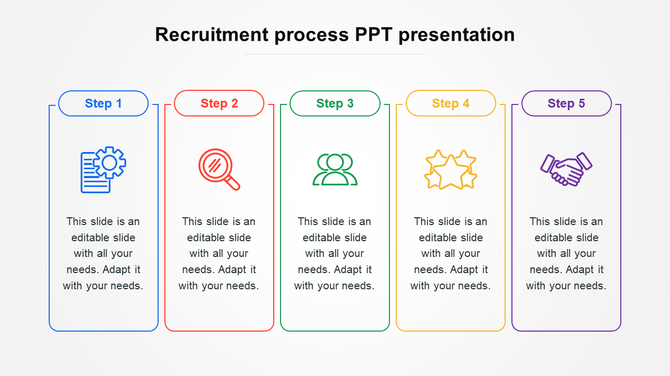 Recruitment process PPT presentation

Step 1

This slide is an editable slide with all your needs. Adapt it with your needs.

Step 2

This slide is an editable slide with all your needs. Adapt it with your needs.

Step 3

This slide is an editable slide with all your needs. Adapt it with your needs.

Step 4

This slide is an editable slide with all your needs. Adapt it with your needs.

Step 5

This slide is an editable slide with all your needs. Adapt it with your needs.